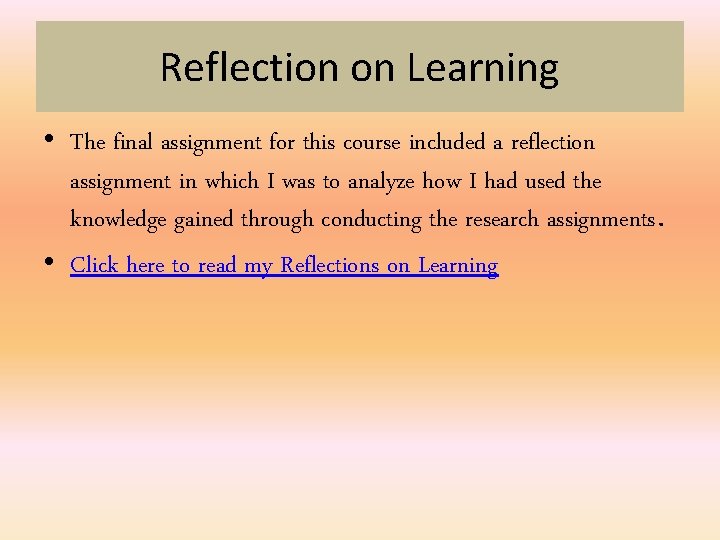 Reflection on Learning

• The final assignment for this course included a reflection assignment in which I was to analyze how I had used the knowledge gained through conducting the research assignments.

• Click here to read my Reflections on Learning